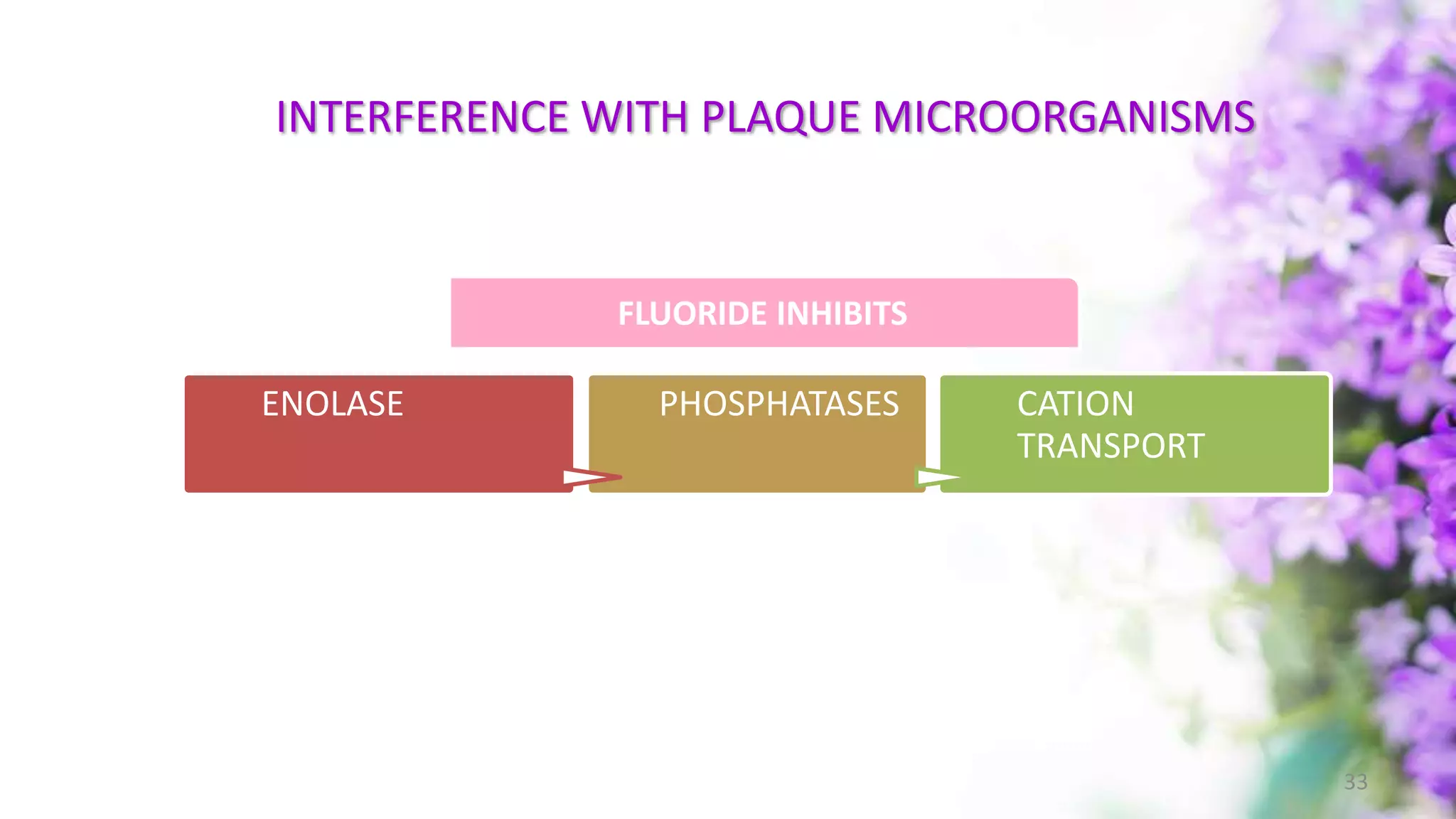 INTERFERENCE WITH PLAQUE MICROORGANISMS

FLUORIDE INHIBITS

ENOLASE

PHOSPHATASES

CATION TRANSPORT

33